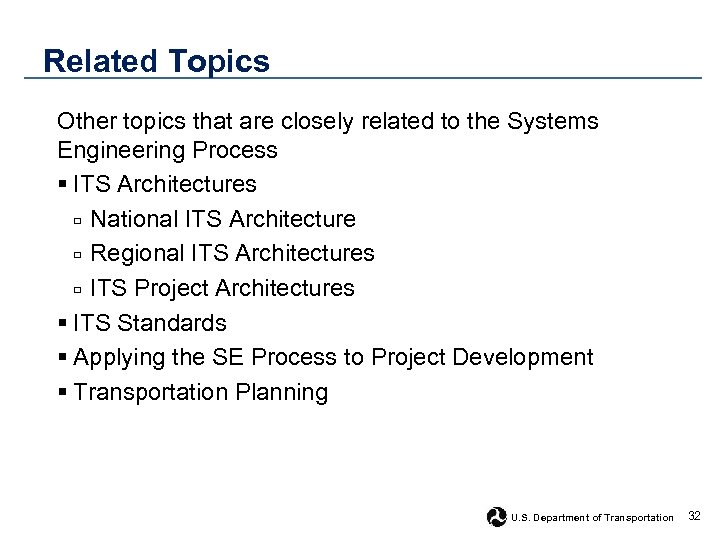 Related Topics

Other topics that are closely related to the Systems Engineering Process

▪ ITS Architectures
  ▫ National ITS Architecture
  ▫ Regional ITS Architectures
  ▫ ITS Project Architectures
▪ ITS Standards
▪ Applying the SE Process to Project Development
▪ Transportation Planning

U.S. Department of Transportation 32